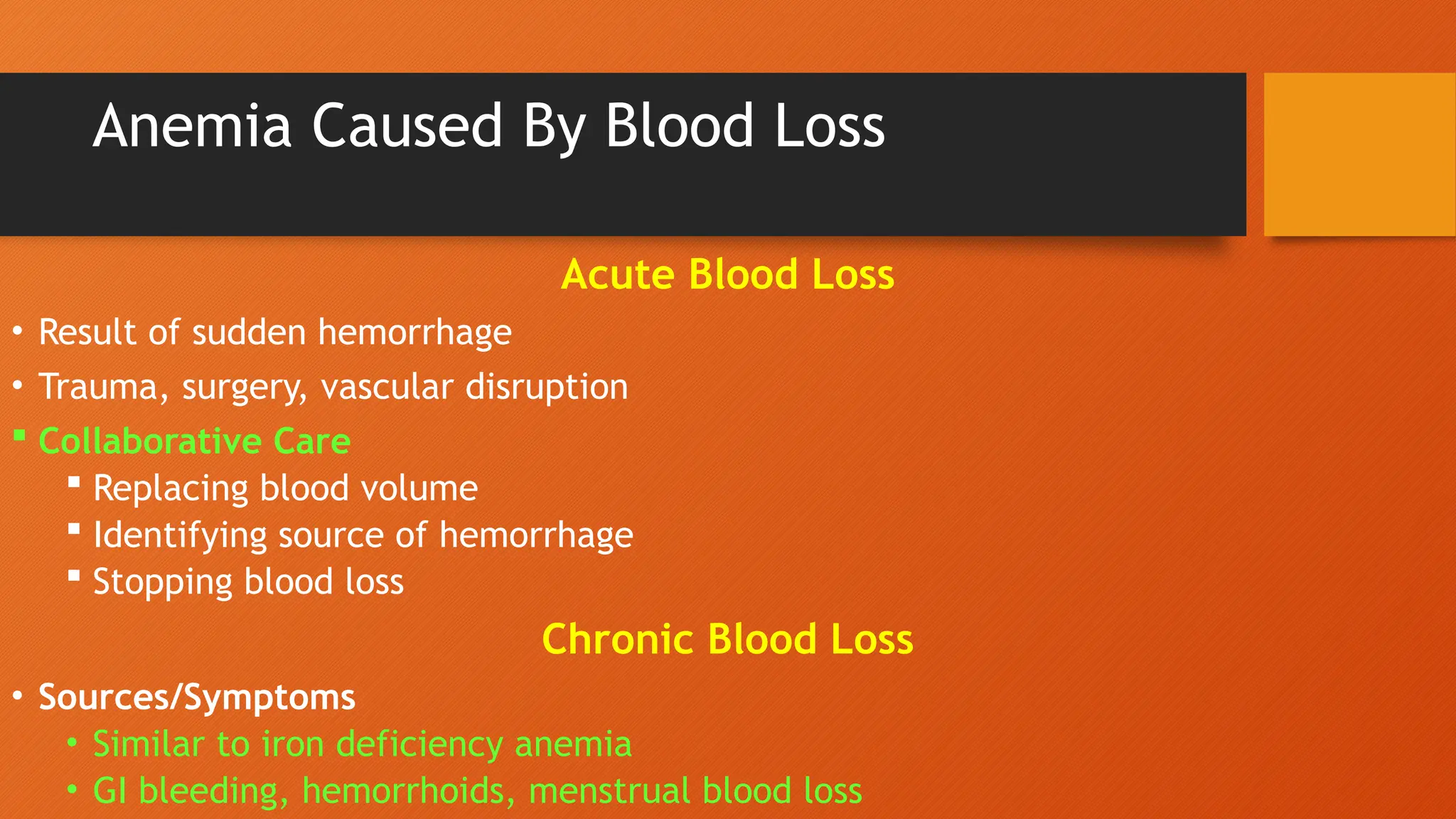 Anemia Caused By Blood Loss

Acute Blood Loss

• Result of sudden hemorrhage
• Trauma, surgery, vascular disruption
▪ Collaborative Care
 ▪ Replacing blood volume
 ▪ Identifying source of hemorrhage
 ▪ Stopping blood loss

Chronic Blood Loss

• Sources/Symptoms
 • Similar to iron deficiency anemia
 • GI bleeding, hemorrhoids, menstrual blood loss